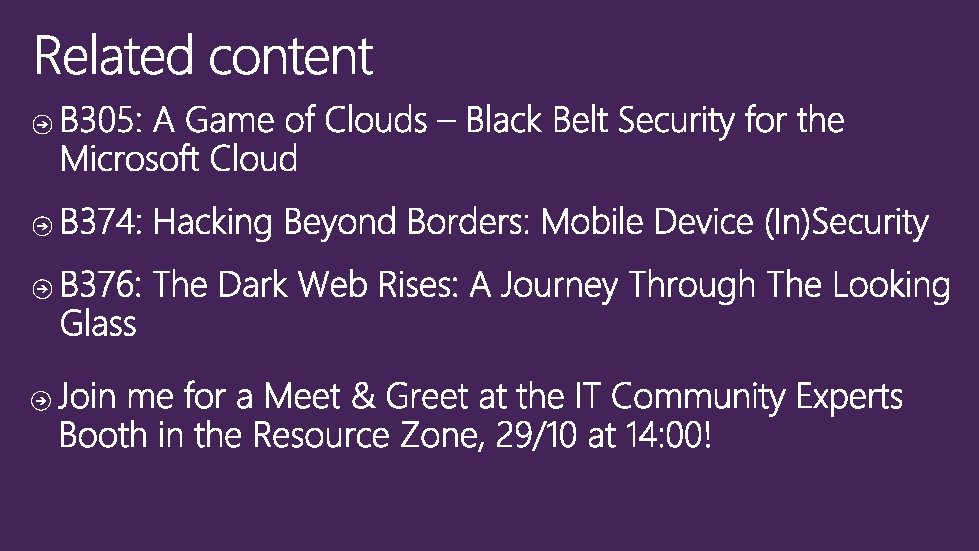 Related content

B305: A Game of Clouds – Black Belt Security for the Microsoft Cloud

B374: Hacking Beyond Borders: Mobile Device (In)Security

B376: The Dark Web Rises: A Journey Through The Looking Glass

Join me for a Meet & Greet at the IT Community Experts Booth in the Resource Zone, 29/10 at 14:00!